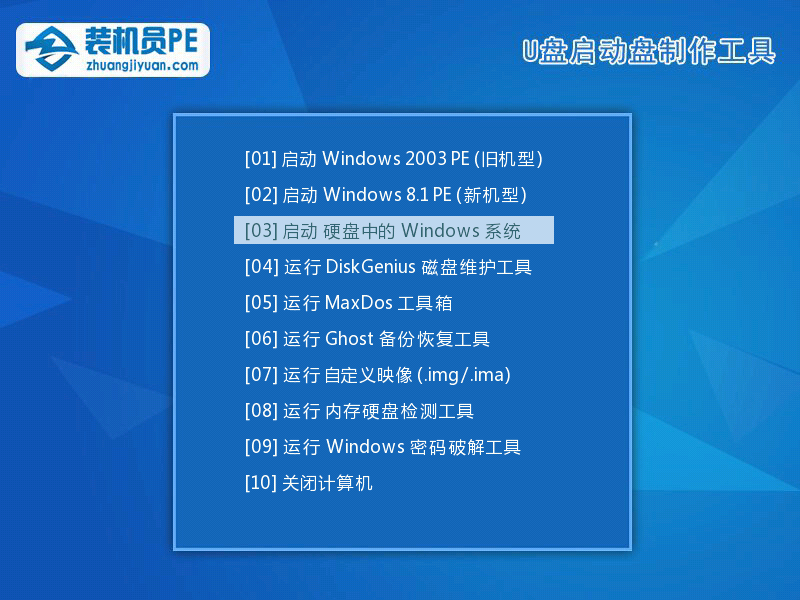 装机员PE
zhuangjiyuan.com

U盘启动盘制作工具

[01] 启动 Windows 2003 PE (旧机型)
[02] 启动 Windows 8.1 PE (新机型)
[03] 启动 硬盘中的 Windows 系统
[04] 运行 DiskGenius 磁盘维护工具
[05] 运行 MaxDos 工具箱
[06] 运行 Ghost 备份恢复工具
[07] 运行 自定义映像 (.img/.ima)
[08] 运行 内存硬盘检测工具
[09] 运行 Windows 密码破解工具
[10] 关闭计算机